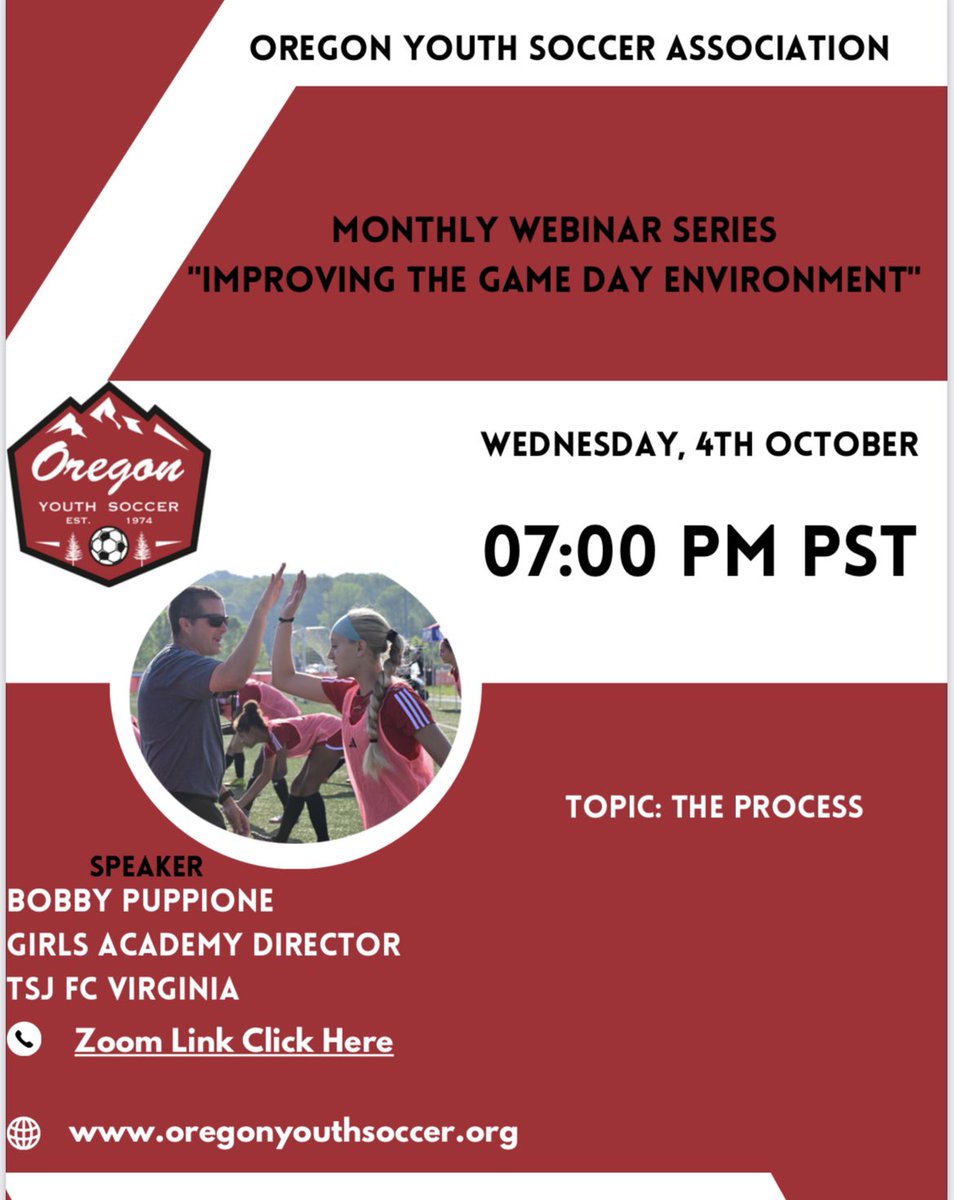 OREGON YOUTH SOCCER ASSOCIATION

MONTHLY WEBINAR SERIES
"IMPROVING THE GAME DAY ENVIRONMENT"

Oregon
YOUTH SOCCER
EST. 1974

WEDNESDAY, 4TH OCTOBER

07:00 PM PST

TOPIC: THE PROCESS

SPEAKER
BOBBY PUPPIONE
GIRLS ACADEMY DIRECTOR
TSJ FC VIRGINIA

Zoom Link Click Here

www.oregonyouthsoccer.org